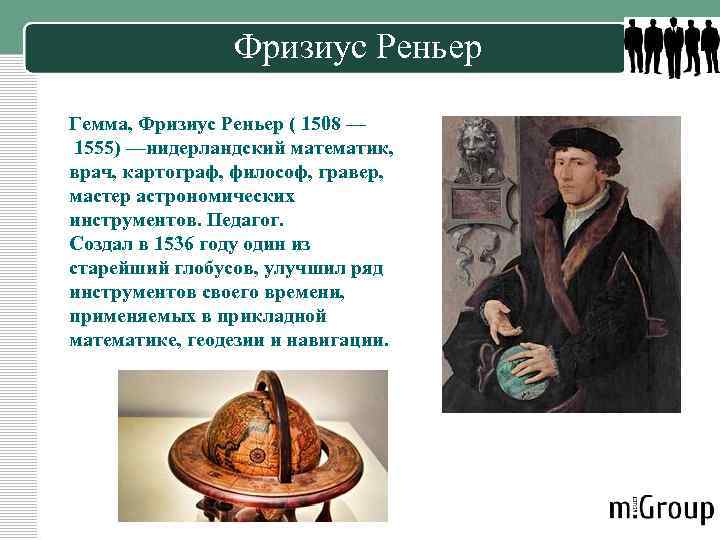 Фризиус Реньер

Гемма, Фризиус Реньер ( 1508 — 1555) —нидерландский математик, врач, картограф, философ, гравер, мастер астрономических инструментов. Педагог.
Создал в 1536 году один из старейший глобусов, улучшил ряд инструментов своего времени, применяемых в прикладной математике, геодезии и навигации.

m:Group